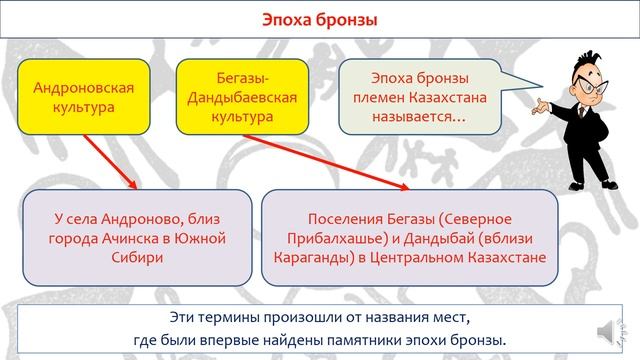 Эпоха бронзы

Андроновская культура

Бегазы-Дандыбаевская культура

Эпоха бронзы племен Казахстана называется…

У села Андроново, близ города Ачинска в Южной Сибири

Поселения Бегазы (Северное Прибалхашье) и Дандыбай (вблизи Караганды) в Центральном Казахстане

Эти термины произошли от названия мест, где были впервые найдены памятники эпохи бронзы.